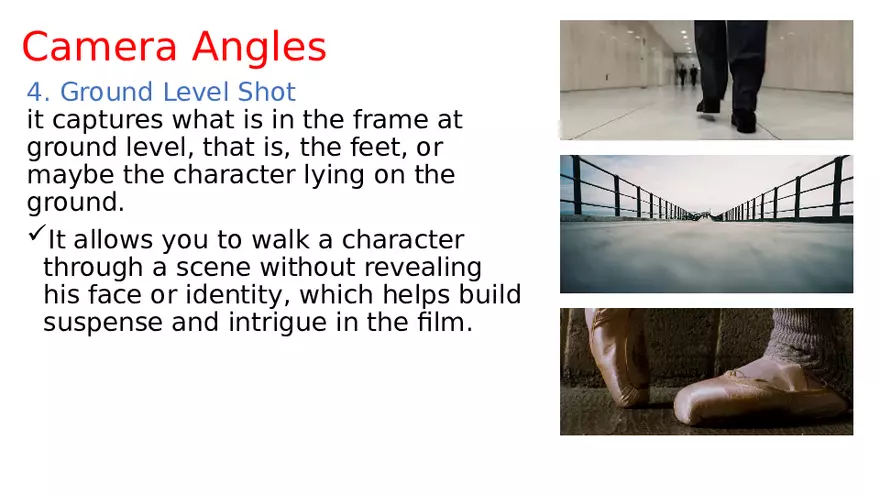 Camera Angles

4. Ground Level Shot
it captures what is in the frame at ground level, that is, the feet, or maybe the character lying on the ground.

✓It allows you to walk a character through a scene without revealing his face or identity, which helps build suspense and intrigue in the film.